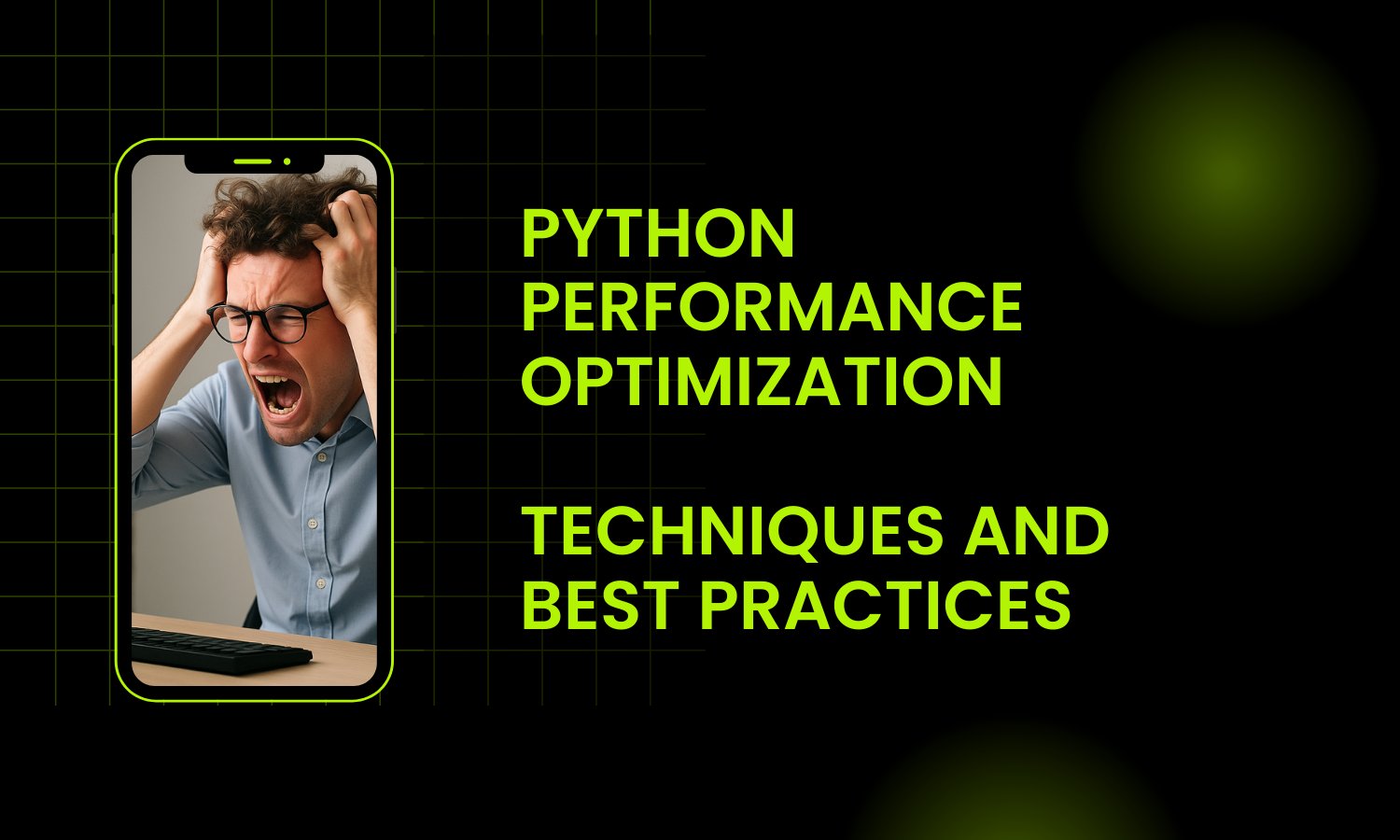 PYTHON PERFORMANCE OPTIMIZATION

TECHNIQUES AND BEST PRACTICES